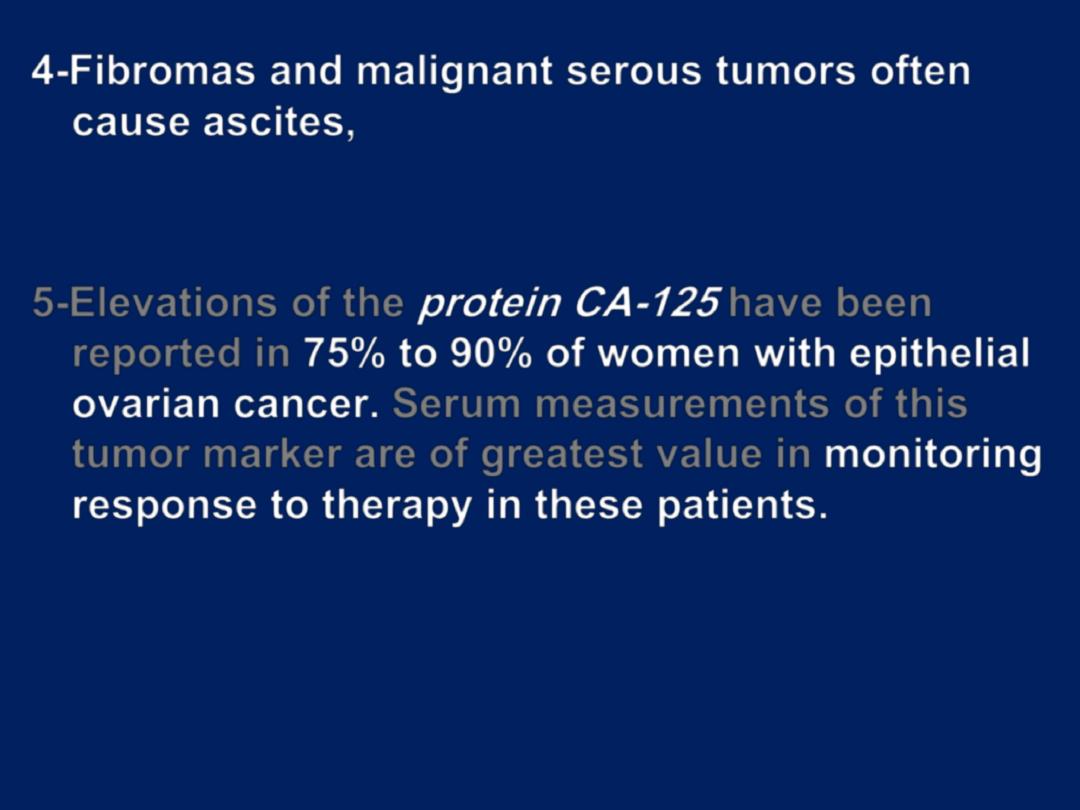 4-Fibromas and malignant serous tumors often cause ascites,

5-Elevations of the protein CA-125 have been reported in 75% to 90% of women with epithelial ovarian cancer. Serum measurements of this tumor marker are of greatest value in monitoring response to therapy in these patients.